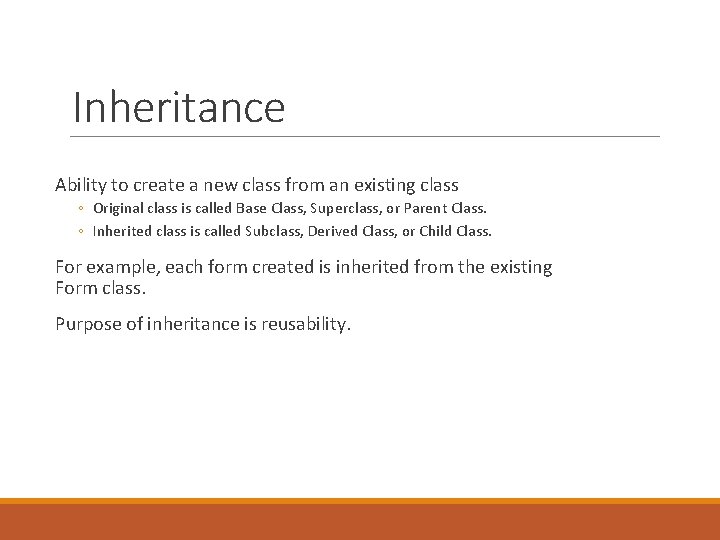 Inheritance

Ability to create a new class from an existing class

◦ Original class is called Base Class, Superclass, or Parent Class.
◦ Inherited class is called Subclass, Derived Class, or Child Class.

For example, each form created is inherited from the existing Form class.

Purpose of inheritance is reusability.